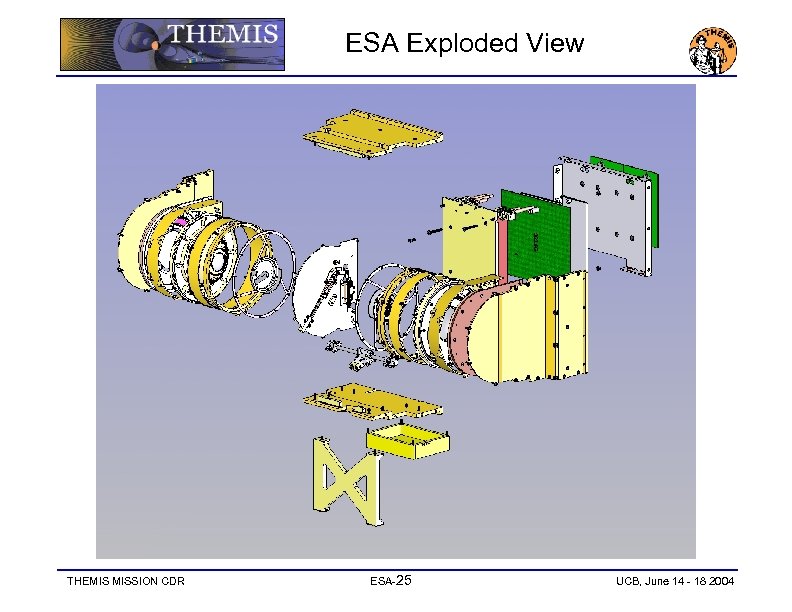 THEMIS

ESA Exploded View

THEMIS

THEMIS MISSION CDR

ESA-25

UCB, June 14 - 18 2004